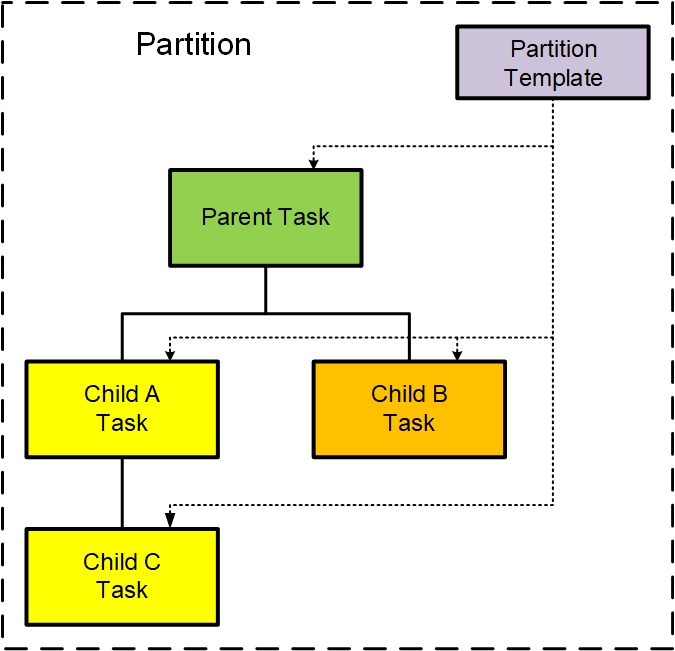 Partition

Partition Template

Parent Task

Child A Task

Child B Task

Child C Task